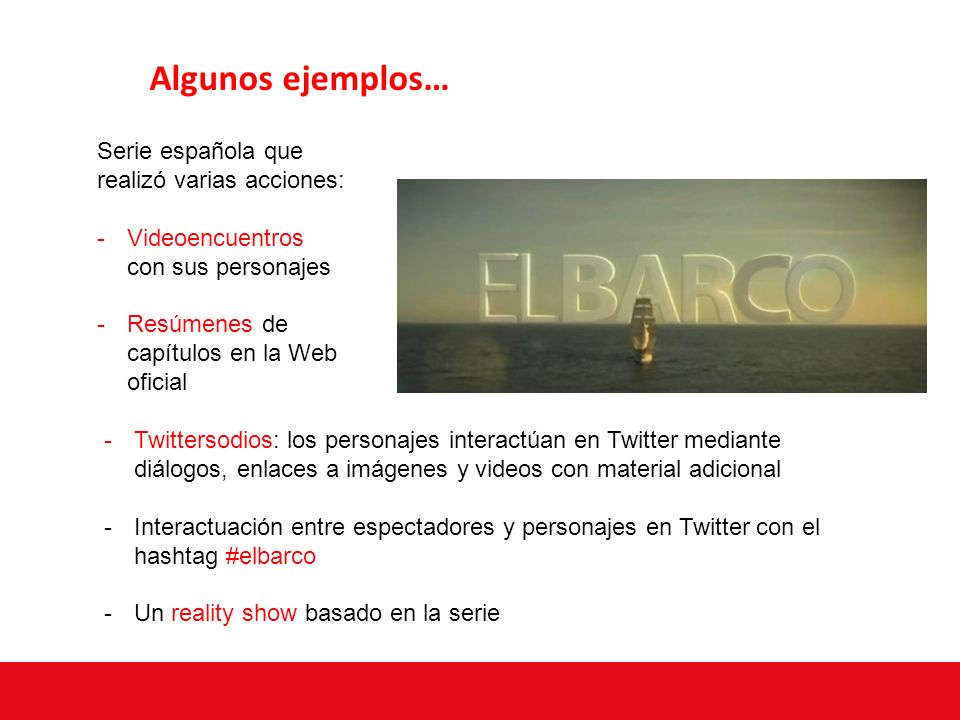 Algunos ejemplos…

Serie española que realizó varias acciones:

- Videoencuentros con sus personajes

- Resúmenes de capítulos en la Web oficial

ELBARCO

- Twittersodios: los personajes interactúan en Twitter mediante diálogos, enlaces a imágenes y videos con material adicional

- Interactuación entre espectadores y personajes en Twitter con el hashtag #elbarco

- Un reality show basado en la serie